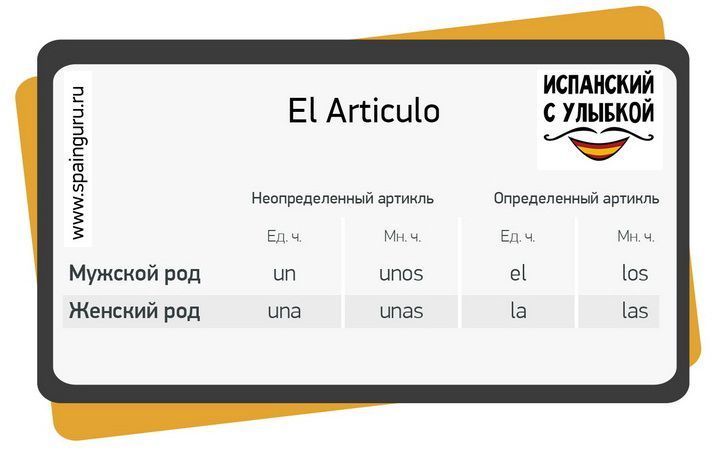 www.spainguru.ru

El Articulo

ИСПАНСКИЙ С УЛЫБКОЙ

| | Неопределенный артикль | | Определенный артикль | |
|---|---|---|---|---|
| | Ед. ч. | Мн. ч. | Ед. ч. | Мн. ч. |
| Мужской род | un | unos | el | los |
| Женский род | una | unas | la | las |